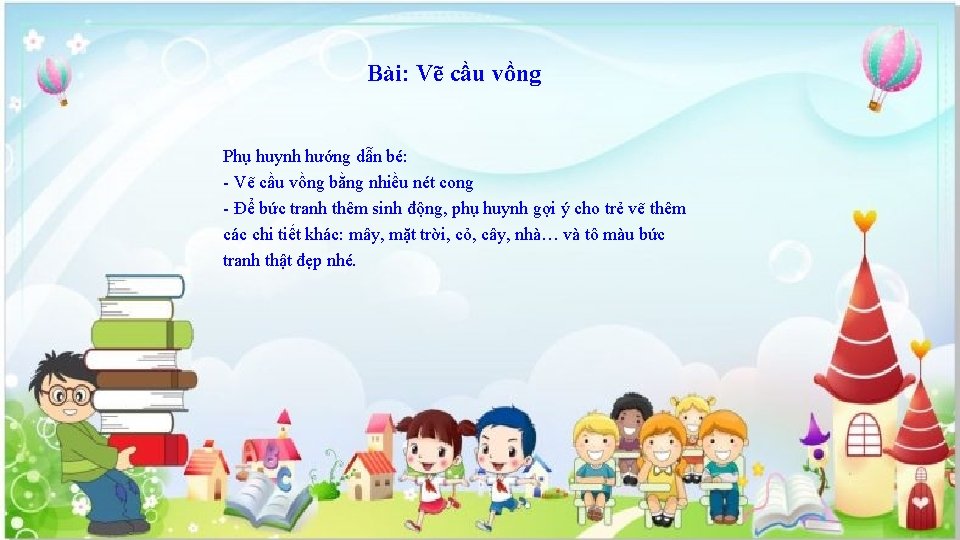 Bài: Vẽ cầu vồng

Phụ huynh hướng dẫn bé:
- Vẽ cầu vồng bằng nhiều nét cong
- Để bức tranh thêm sinh động, phụ huynh gợi ý cho trẻ vẽ thêm các chi tiết khác: mây, mặt trời, cỏ, cây, nhà… và tô màu bức tranh thật đẹp nhé.